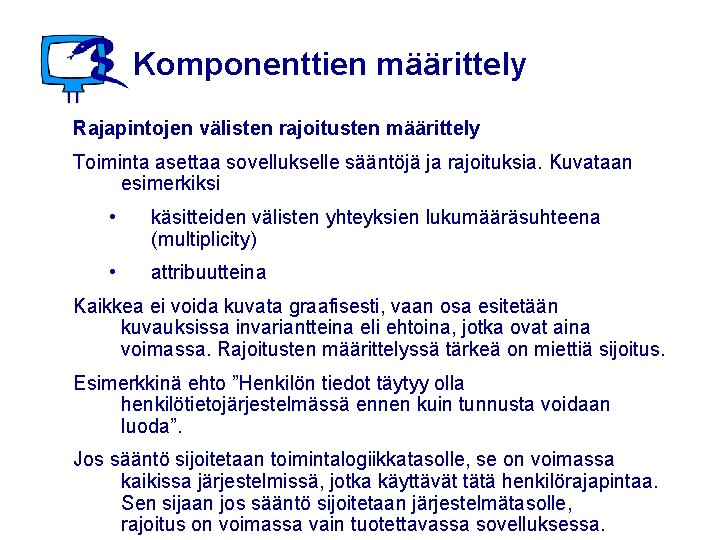 Komponenttien määrittely

Rajapintojen välisten rajoitusten määrittely

Toiminta asettaa sovellukselle sääntöjä ja rajoituksia. Kuvataan esimerkiksi

• käsitteiden välisten yhteyksien lukumääräsuhteena (multiplicity)

• attribuutteina

Kaikkea ei voida kuvata graafisesti, vaan osa esitetään kuvauksissa invariantteina eli ehtoina, jotka ovat aina voimassa. Rajoitusten määrittelyssä tärkeä on miettiä sijoitus.

Esimerkkinä ehto ”Henkilön tiedot täytyy olla henkilötietojärjestelmässä ennen kuin tunnusta voidaan luoda”.

Jos sääntö sijoitetaan toimintalogiikkatasolle, se on voimassa kaikissa järjestelmissä, jotka käyttävät tätä henkilörajapintaa. Sen sijaan jos sääntö sijoitetaan järjestelmätasolle, rajoitus on voimassa vain tuotettavassa sovelluksessa.